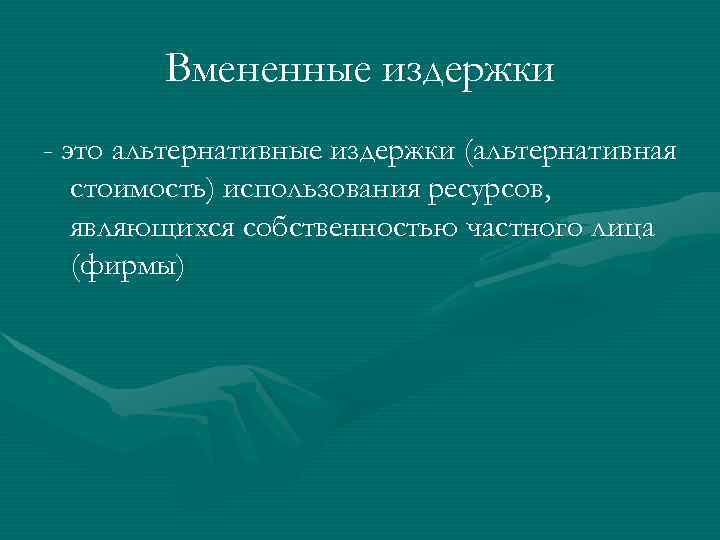 Вмененные издержки

- это альтернативные издержки (альтернативная стоимость) использования ресурсов, являющихся собственностью частного лица (фирмы)